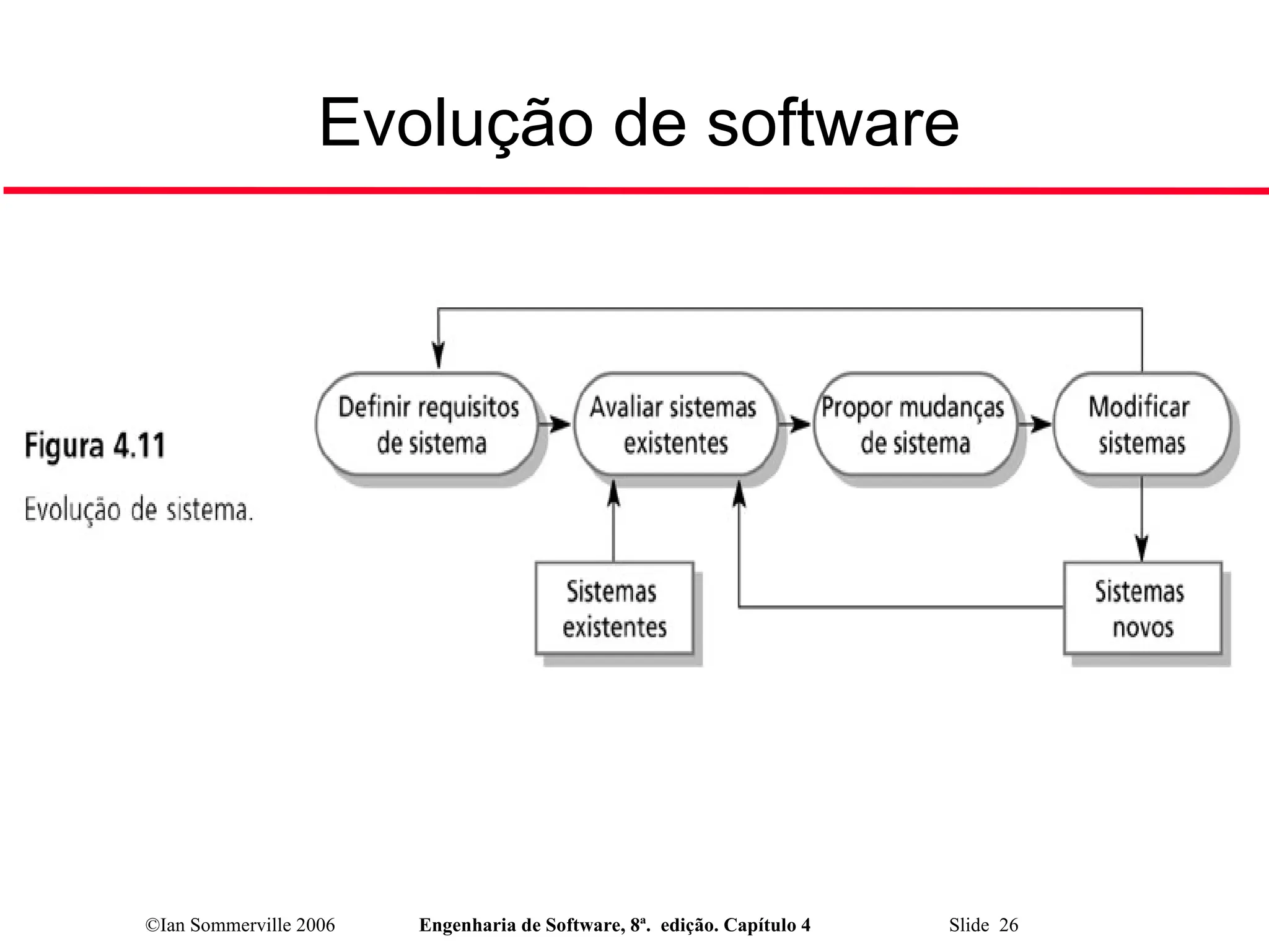 Evolução de software

Figura 4.11

Evolução de sistema.

Definir requisitos de sistema

Avaliar sistemas existentes

Propor mudanças de sistema

Modificar sistemas

Sistemas existentes

Sistemas novos

©Ian Sommerville 2006 Engenharia de Software, 8ª. edição. Capítulo 4 Slide 26